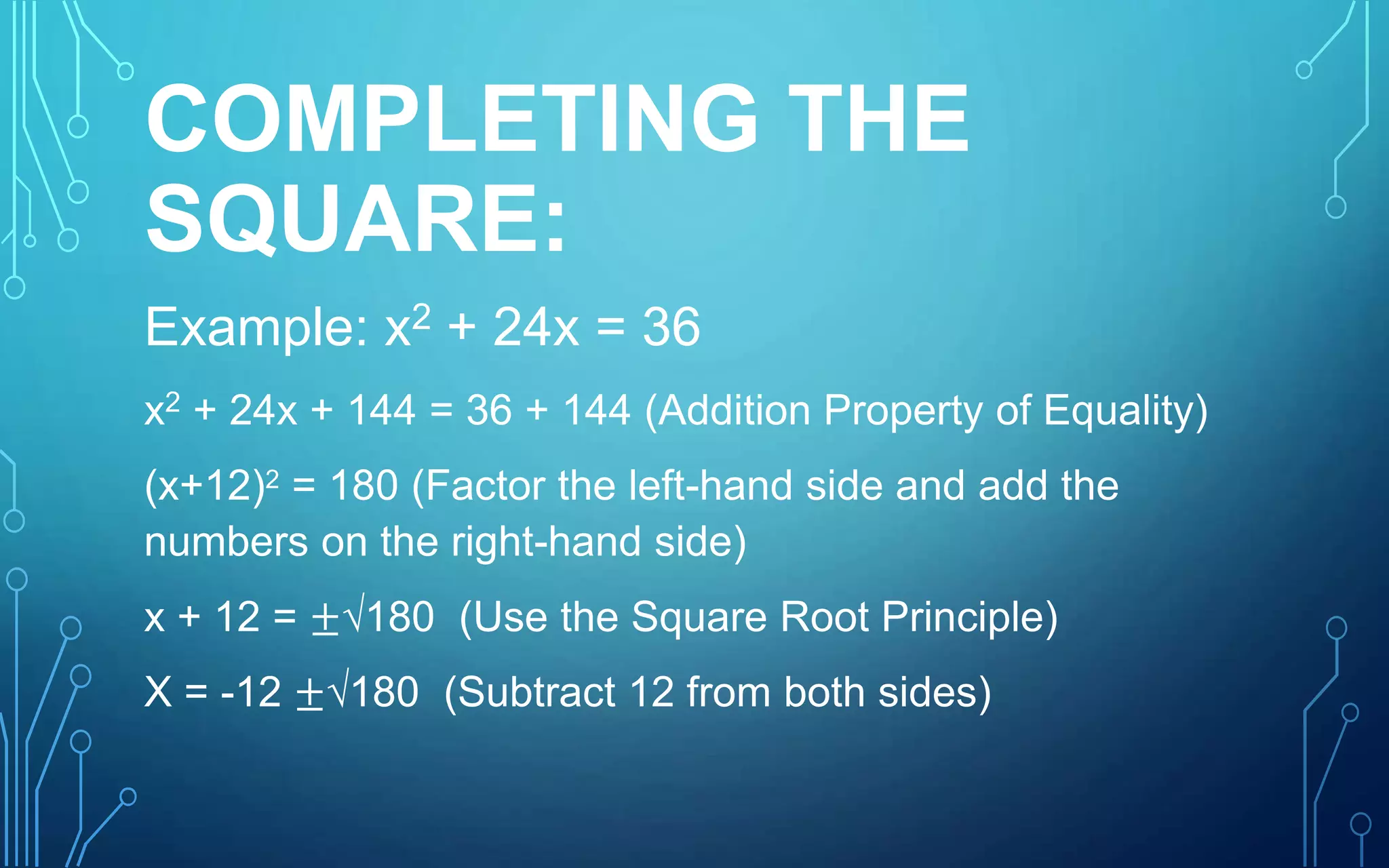 COMPLETING THE SQUARE:

Example: $x^2 + 24x = 36$

$x^2 + 24x + 144 = 36 + 144$ (Addition Property of Equality)

$(x+12)^2 = 180$ (Factor the left-hand side and add the numbers on the right-hand side)

$x + 12 = \pm\sqrt{180}$ (Use the Square Root Principle)

$X = -12 \pm\sqrt{180}$ (Subtract 12 from both sides)